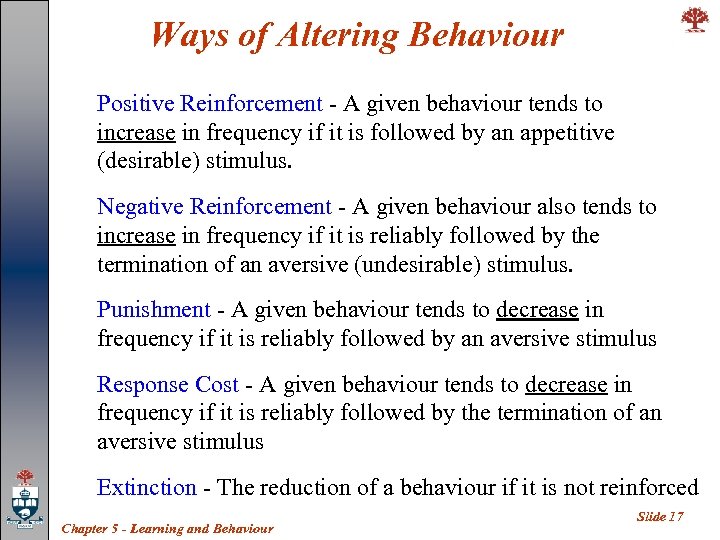 Ways of Altering Behaviour

Positive Reinforcement - A given behaviour tends to increase in frequency if it is followed by an appetitive (desirable) stimulus.

Negative Reinforcement - A given behaviour also tends to increase in frequency if it is reliably followed by the termination of an aversive (undesirable) stimulus.

Punishment - A given behaviour tends to decrease in frequency if it is reliably followed by an aversive stimulus

Response Cost - A given behaviour tends to decrease in frequency if it is reliably followed by the termination of an aversive stimulus

Extinction - The reduction of a behaviour if it is not reinforced

Chapter 5 - Learning and Behaviour

Slide 17